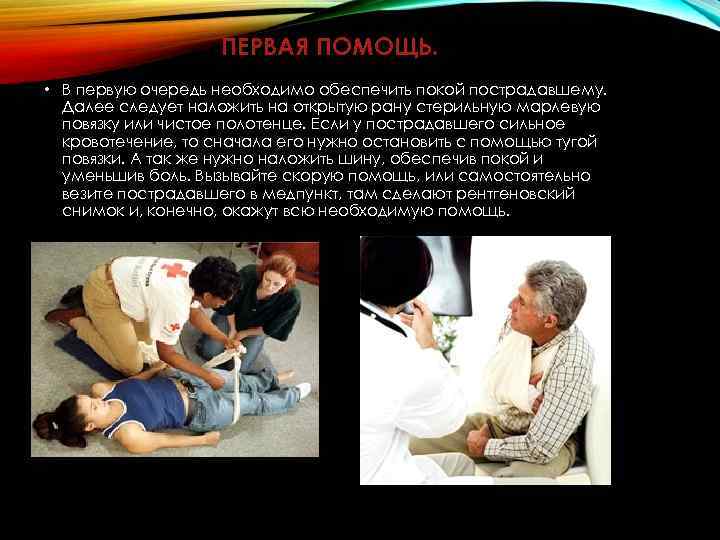 ПЕРВАЯ ПОМОЩЬ.

• В первую очередь необходимо обеспечить покой пострадавшему. Далее следует наложить на открытую рану стерильную марлевую повязку или чистое полотенце. Если у пострадавшего сильное кровотечение, то сначала его нужно остановить с помощью тугой повязки. А так же нужно наложить шину, обеспечив покой и уменьшив боль. Вызывайте скорую помощь, или самостоятельно везите пострадавшего в медпункт, там сделают рентгеновский снимок и, конечно, окажут всю необходимую помощь.